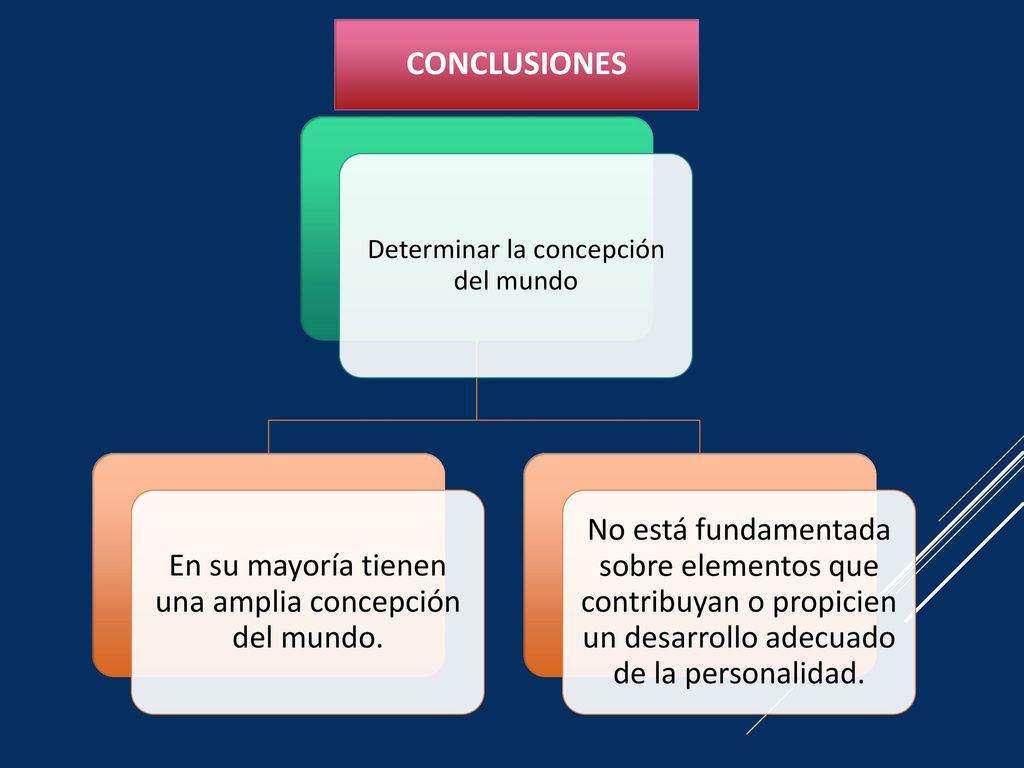 CONCLUSIONES

Determinar la concepción del mundo

En su mayoría tienen una amplia concepción del mundo.

No está fundamentada sobre elementos que contribuyan o propicien un desarrollo adecuado de la personalidad.